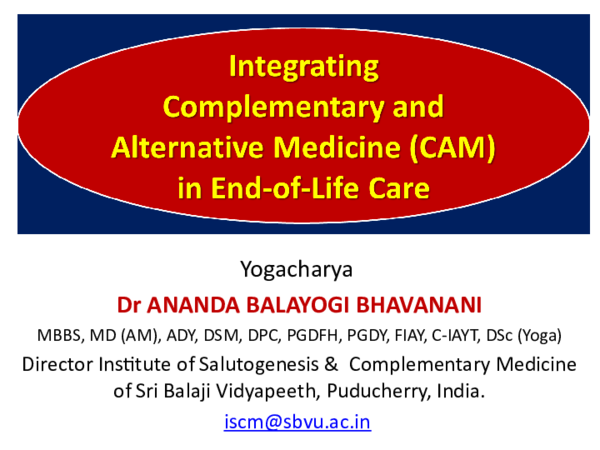 Integrating Complementary and Alternative Medicine (CAM) in End-of-Life Care

Yogacharya

Dr ANANDA BALAYOGI BHAVANANI

MBBS, MD (AM), ADY, DSM, DPC, PGDFH, PGDY, FIAY, C-IAYT, DSc (Yoga)

Director Institute of Salutogenesis & Complementary Medicine of Sri Balaji Vidyapeeth, Puducherry, India.

iscm@sbvu.ac.in